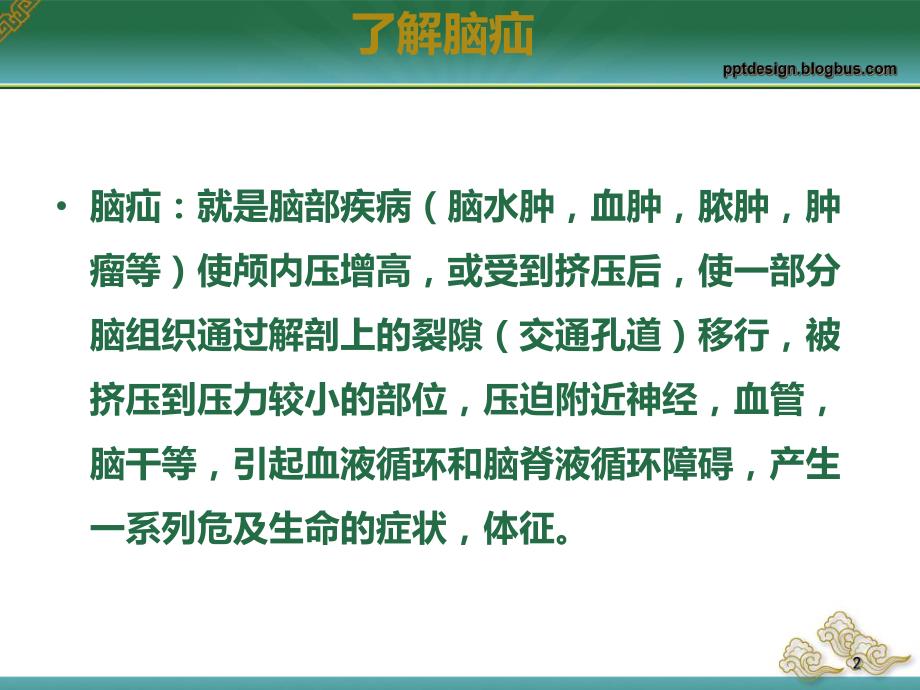 了解脑疝

pptdesign.blogbus.com

• 脑疝：就是脑部疾病（脑水肿，血肿，脓肿，肿瘤等）使颅内压增高，或受到挤压后，使一部分脑组织通过解剖上的裂隙（交通孔道）移行，被挤压到压力较小的部位，压迫附近神经，血管，脑干等，引起血液循环和脑脊液循环障碍，产生一系列危及生命的症状，体征。

2